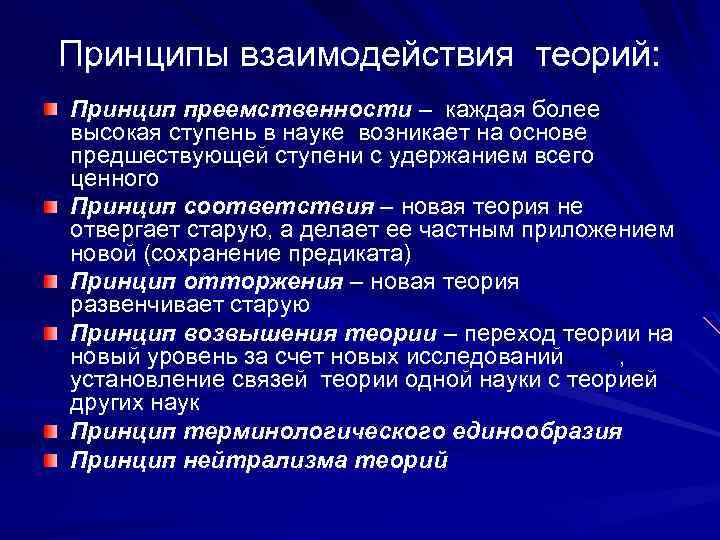 Принципы взаимодействия теорий:

Принцип преемственности – каждая более высокая ступень в науке возникает на основе предшествующей ступени с удержанием всего ценного

Принцип соответствия – новая теория не отвергает старую, а делает ее частным приложением новой (сохранение предиката)

Принцип отторжения – новая теория развенчивает старую

Принцип возвышения теории – переход теории на новый уровень за счет новых исследований , установление связей теории одной науки с теорией других наук

Принцип терминологического единообразия

Принцип нейтрализма теорий